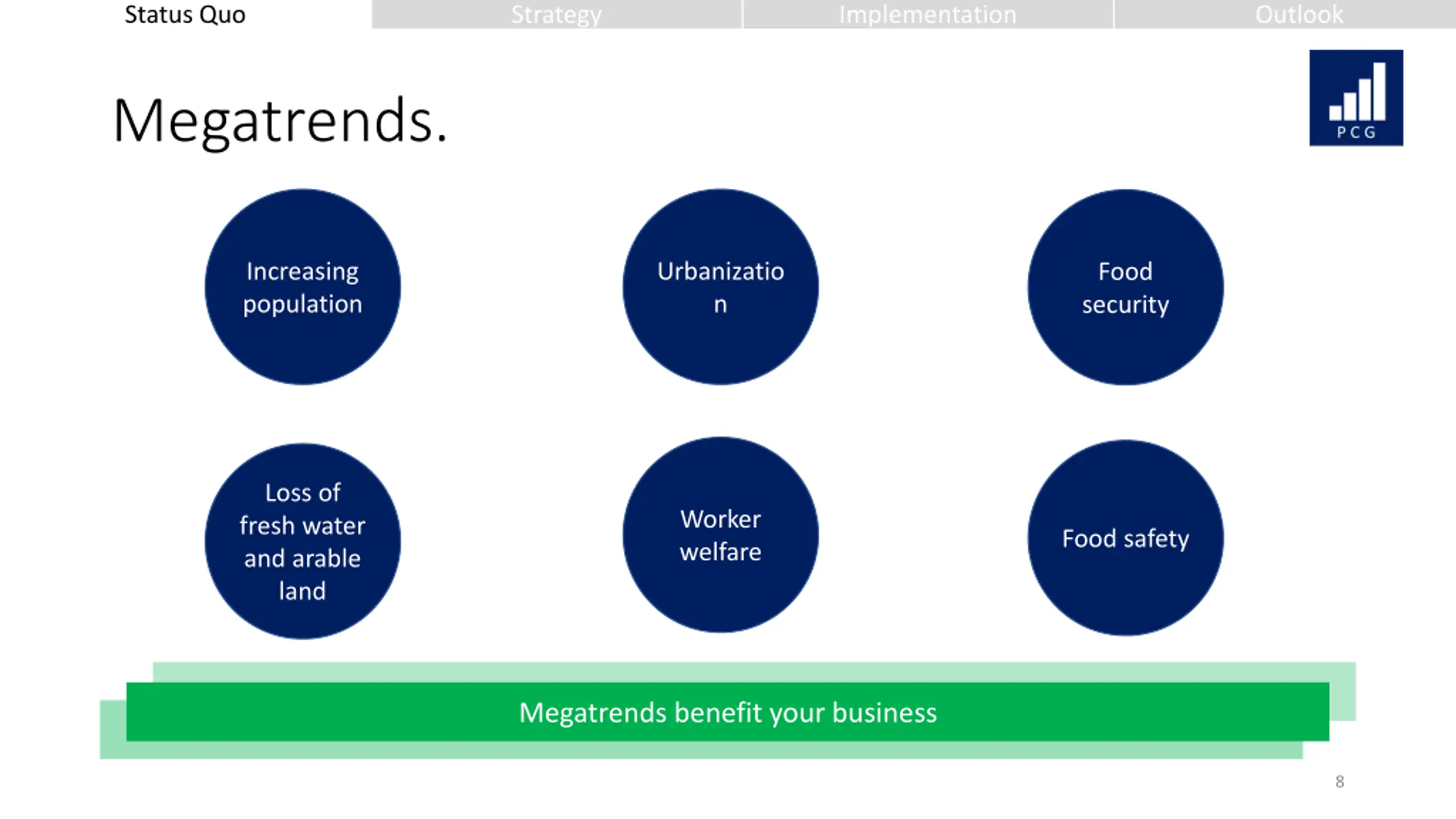 Status Quo Strategy Implementation Outlook

PCG

Megatrends.

Increasing population

Urbanizatio n

Food security

Loss of fresh water and arable land

Worker welfare

Food safety

Megatrends benefit your business

8